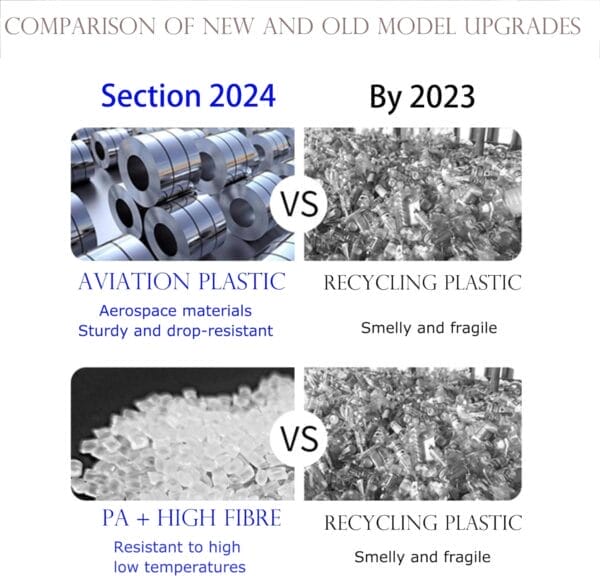 COMPARISON OF NEW AND OLD MODEL UPGRADES

Section 2024

By 2023

VS

AVIATION PLASTIC

Aerospace materials
Sturdy and drop-resistant

RECYCLING PLASTIC

Smelly and fragile

VS

PA + HIGH FIBRE

Resistant to high
low temperatures

RECYCLING PLASTIC

Smelly and fragile